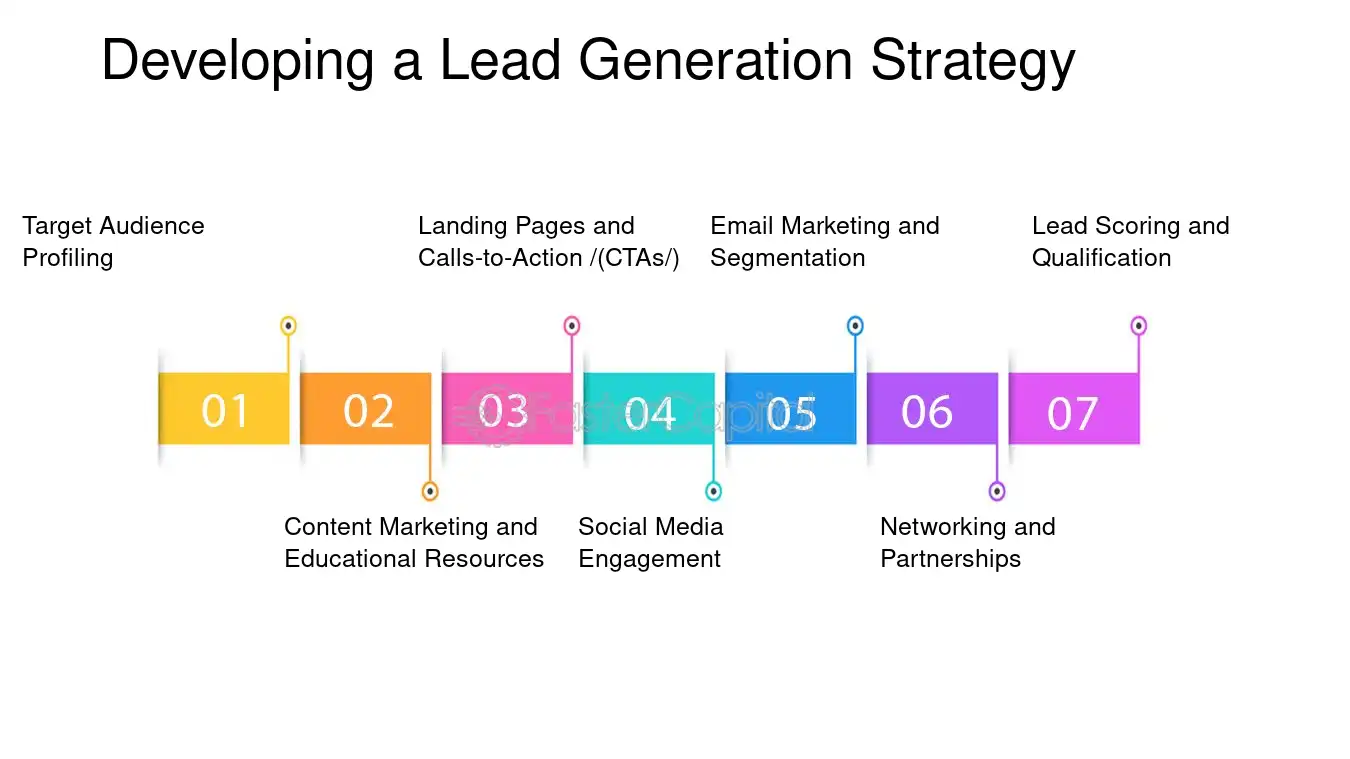 Developing a Lead Generation Strategy

Target Audience Profiling

Landing Pages and Calls-to-Action /(CTAs/)

Email Marketing and Segmentation

Lead Scoring and Qualification

01

02

03

04

05

06

07

Content Marketing and Educational Resources

Social Media Engagement

Networking and Partnerships

FasterCapital